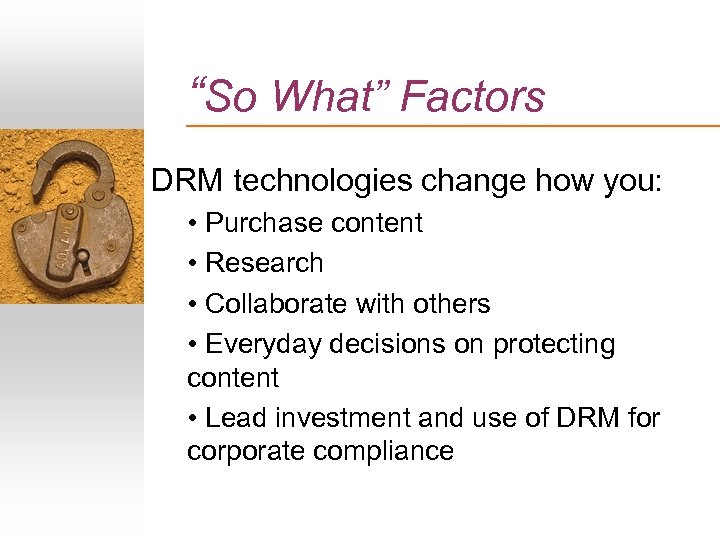 “So What” Factors

DRM technologies change how you:

• Purchase content
• Research
• Collaborate with others
• Everyday decisions on protecting content
• Lead investment and use of DRM for corporate compliance